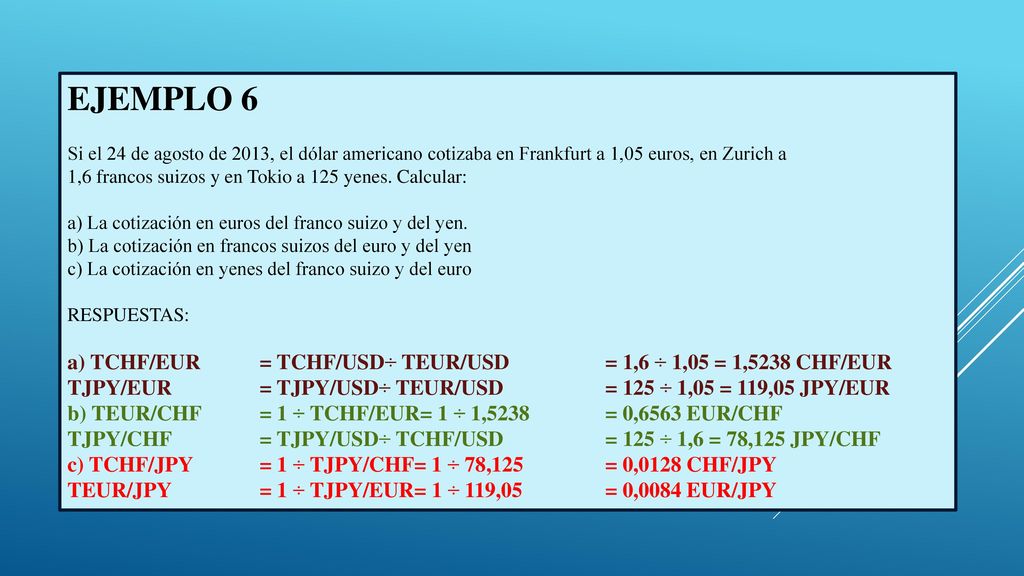 EJEMPLO 6

Si el 24 de agosto de 2013, el dólar americano cotizaba en Frankfurt a 1,05 euros, en Zurich a 1,6 francos suizos y en Tokio a 125 yenes. Calcular:

a) La cotización en euros del franco suizo y del yen.
b) La cotización en francos suizos del euro y del yen
c) La cotización en yenes del franco suizo y del euro

RESPUESTAS:

a) TCHF/EUR = TCHF/USD÷ TEUR/USD = 1,6 ÷ 1,05 = 1,5238 CHF/EUR
TJPY/EUR = TJPY/USD÷ TEUR/USD = 125 ÷ 1,05 = 119,05 JPY/EUR
b) TEUR/CHF = 1 ÷ TCHF/EUR= 1 ÷ 1,5238 = 0,6563 EUR/CHF
TJPY/CHF = TJPY/USD÷ TCHF/USD = 125 ÷ 1,6 = 78,125 JPY/CHF
c) TCHF/JPY = 1 ÷ TJPY/CHF= 1 ÷ 78,125 = 0,0128 CHF/JPY
TEUR/JPY = 1 ÷ TJPY/EUR= 1 ÷ 119,05 = 0,0084 EUR/JPY